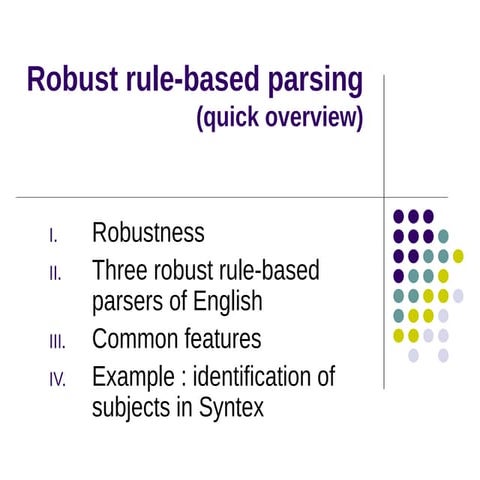 Robust rule-based parsing
(quick overview)

I. Robustness
II. Three robust rule-based parsers of English
III. Common features
IV. Example : identification of subjects in Syntex